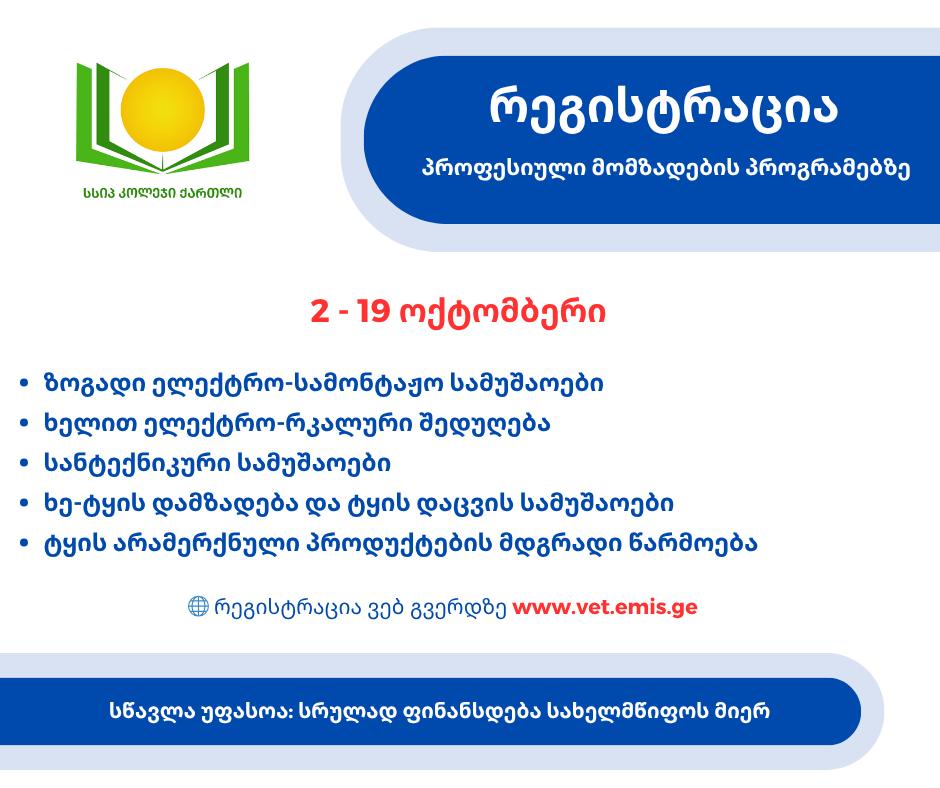 სსიპ კოლეჯი ქართლი

რეგისტრაცია

პროფესიული მომზადების პროგრამებზე

2 - 19 ოქტომბერი

• ზოგადი ელექტრო-სამონტაჟო სამუშაოები
• ხელით ელექტრო-რკალური შედუღება
• სანტექნიკური სამუშაოები
• ხე-ტყის დამზადება და ტყის დაცვის სამუშაოები
• ტყის არამერქნული პროდუქტების მდგრადი წარმოება

რეგისტრაცია ვებ გვერდზე www.vet.emis.ge

სწავლა უფასოა: სრულად ფინანსდება სახელმწიფოს მიერ